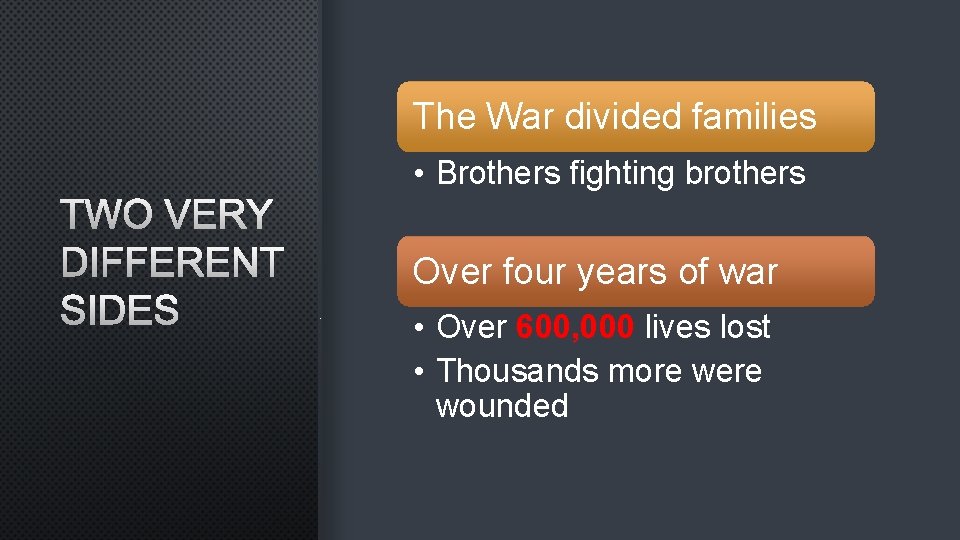 TWO VERY DIFFERENT SIDES

The War divided families

• Brothers fighting brothers

Over four years of war

• Over 600,000 lives lost
• Thousands more were wounded